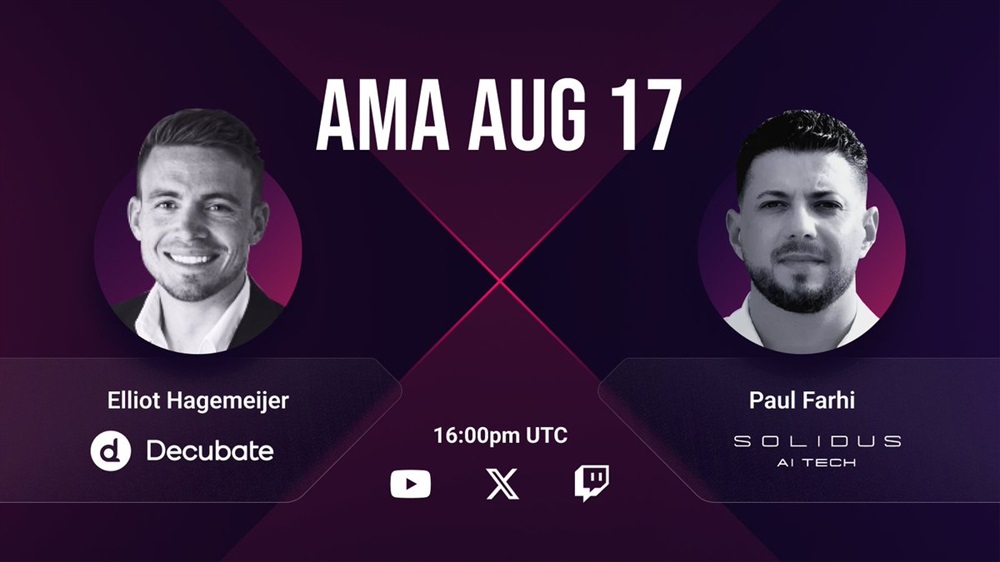 AMA AUG 17

Elliot Hagemeijer

Decubate

16:00pm UTC

Paul Farhi

SOLIDUS
AI TECH